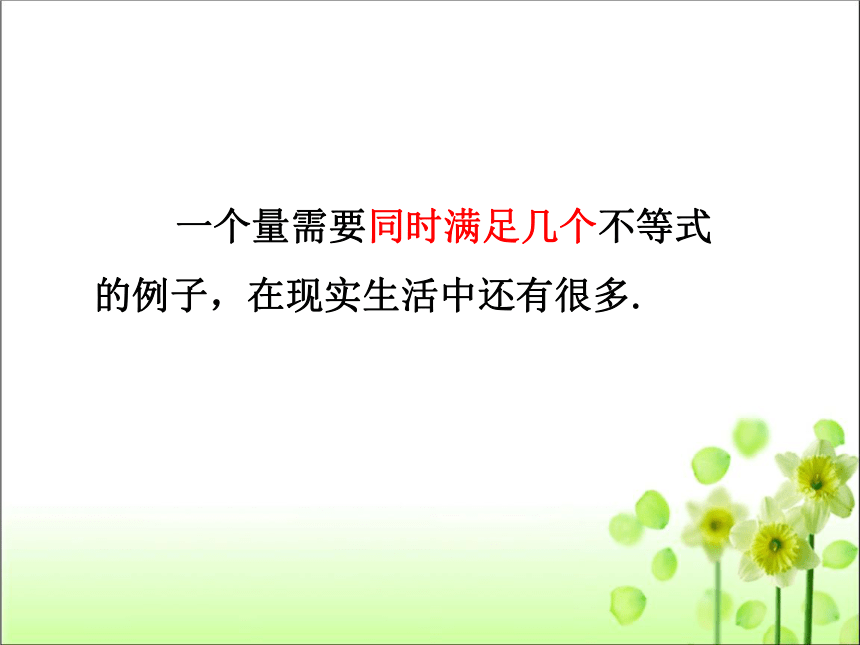 一个量需要同时满足几个不等式的例子，在现实生活中还有很多.